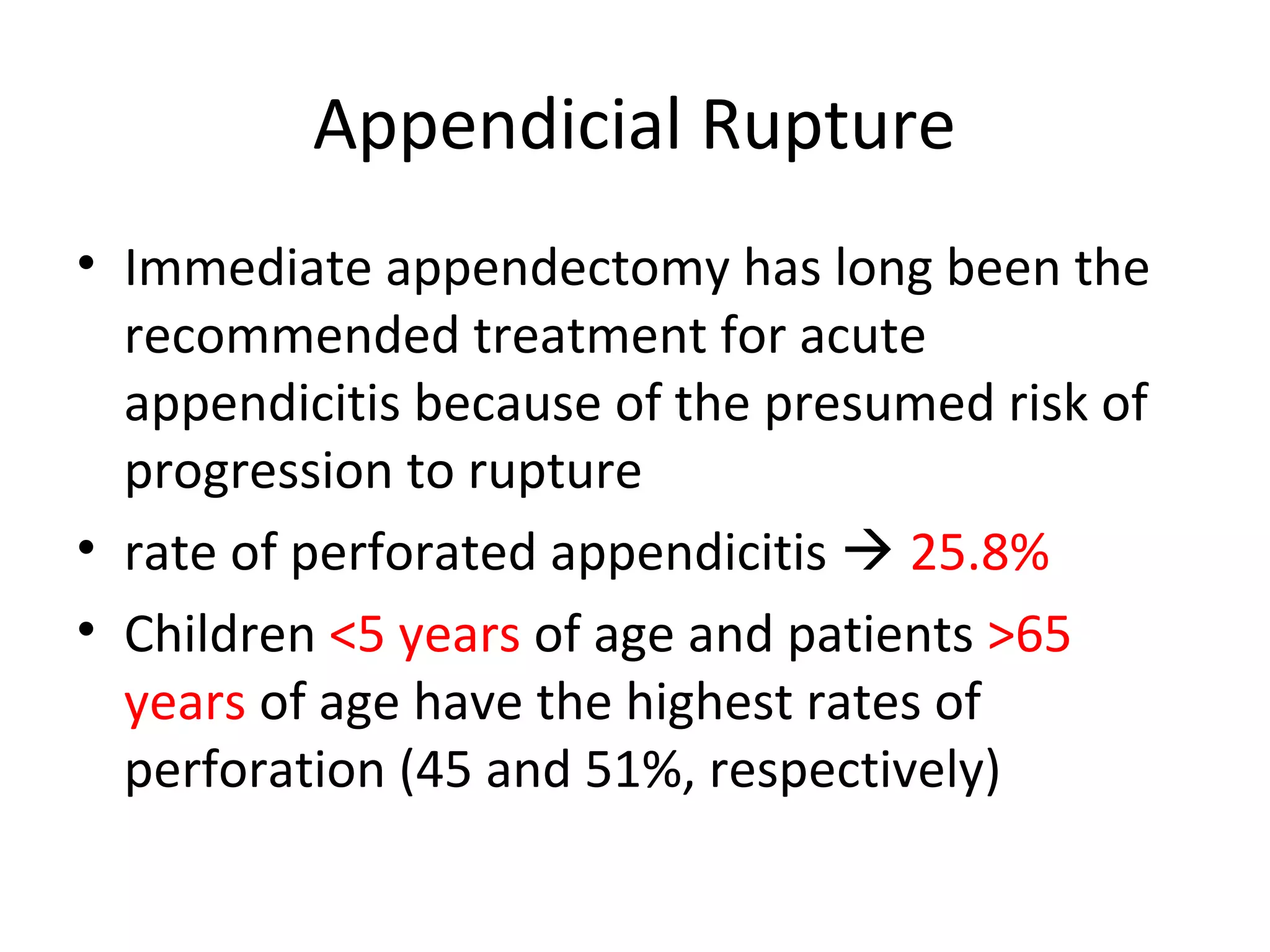 Appendicial Rupture

• Immediate appendectomy has long been the recommended treatment for acute appendicitis because of the presumed risk of progression to rupture

• rate of perforated appendicitis → 25.8%

• Children <5 years of age and patients >65 years of age have the highest rates of perforation (45 and 51%, respectively)